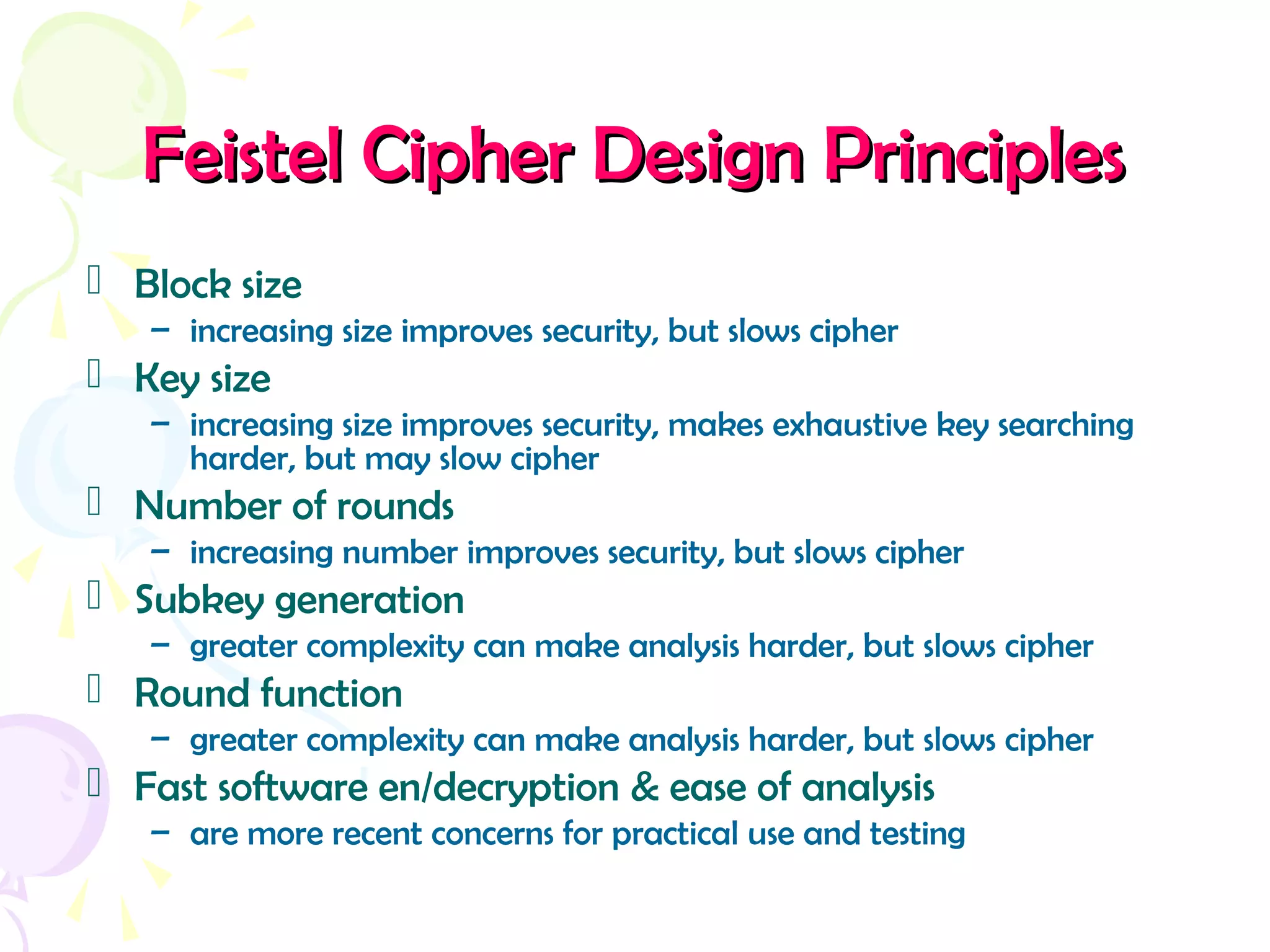 Feistel Cipher Design Principles

Block size
– increasing size improves security, but slows cipher

Key size
– increasing size improves security, makes exhaustive key searching harder, but may slow cipher

Number of rounds
– increasing number improves security, but slows cipher

Subkey generation
– greater complexity can make analysis harder, but slows cipher

Round function
– greater complexity can make analysis harder, but slows cipher

Fast software en/decryption & ease of analysis
– are more recent concerns for practical use and testing